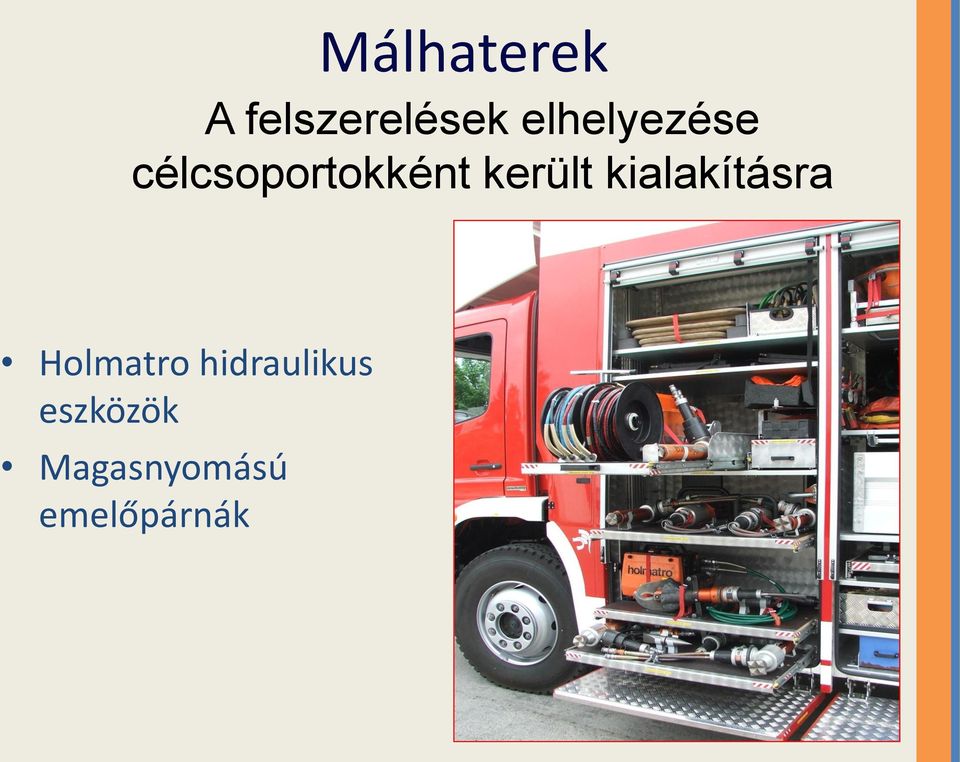 Málhaterek

A felszerelések elhelyezése célcsoportokként került kialakításra

• Holmatro hidraulikus eszközök
• Magasnyomású emelőpárnák

holmatro